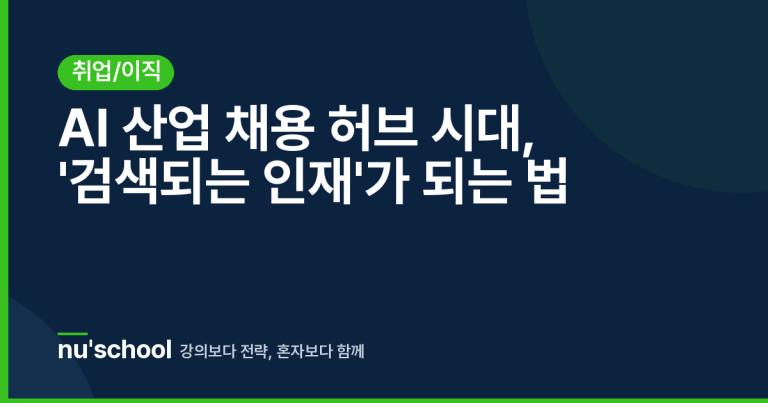 취업/이직

AI 산업 채용 허브 시대,
'검색되는 인재'가 되는 법

nu'school 강의보다 전략, 혼자보다 함께